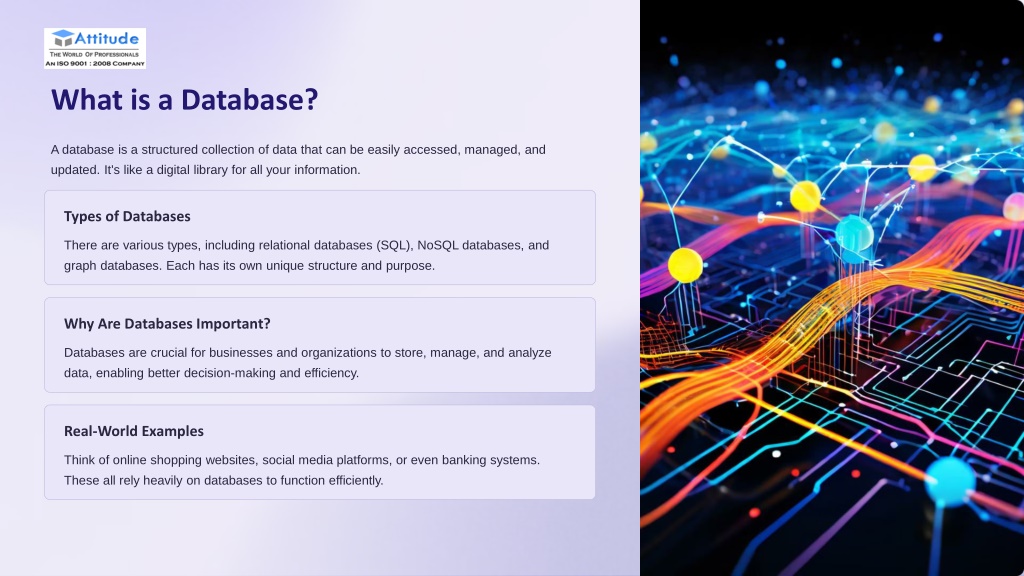 Attitude
THE WORLD OF PROFESSIONALS
AN ISO 9001 : 2008 COMPANY

What is a Database?

A database is a structured collection of data that can be easily accessed, managed, and updated. It's like a digital library for all your information.

Types of Databases

There are various types, including relational databases (SQL), NoSQL databases, and graph databases. Each has its own unique structure and purpose.

Why Are Databases Important?

Databases are crucial for businesses and organizations to store, manage, and analyze data, enabling better decision-making and efficiency.

Real-World Examples

Think of online shopping websites, social media platforms, or even banking systems. These all rely heavily on databases to function efficiently.